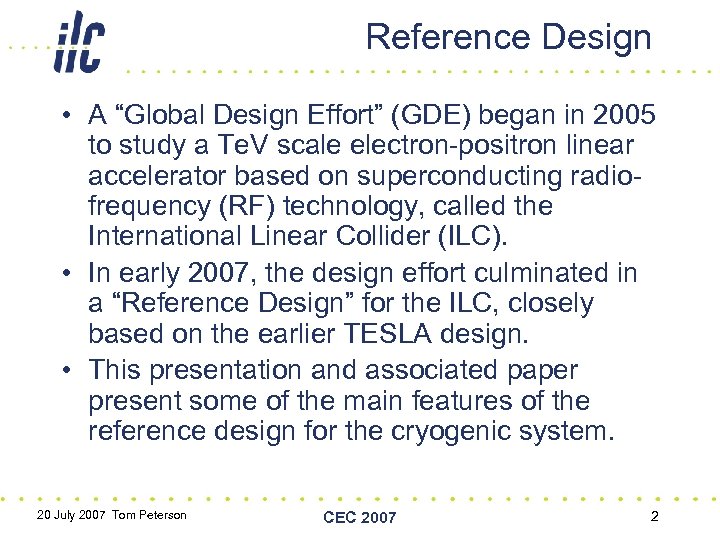 ilc

Reference Design

• A “Global Design Effort” (GDE) began in 2005 to study a TeV scale electron-positron linear accelerator based on superconducting radio-frequency (RF) technology, called the International Linear Collider (ILC).

• In early 2007, the design effort culminated in a “Reference Design” for the ILC, closely based on the earlier TESLA design.

• This presentation and associated paper present some of the main features of the reference design for the cryogenic system.

20 July 2007 Tom Peterson

CEC 2007

2